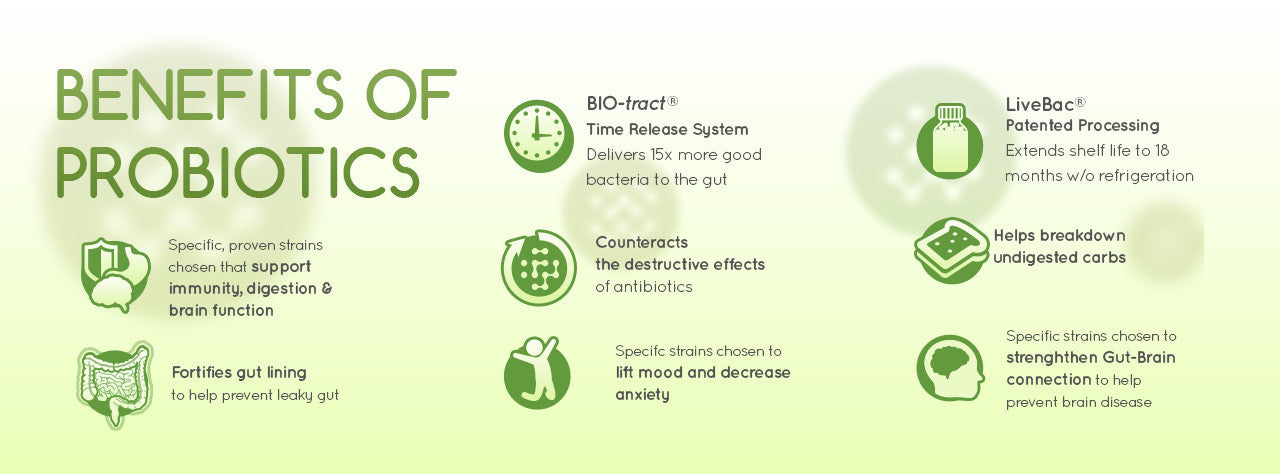 BENEFITS OF PROBIOTICS

Specific, proven strains chosen that support immunity, digestion & brain function

Fortifies gut lining to help prevent leaky gut

BIO-tract®
Time Release System
Delivers 15x more good bacteria to the gut

Counteracts the destructive effects of antibiotics

Specifc strains chosen to lift mood and decrease anxiety

LiveBac®
Patented Processing
Extends shelf life to 18 months w/o refrigeration

Helps breakdown undigested carbs

Specific strains chosen to strenghthen Gut-Brain connection to help prevent brain disease